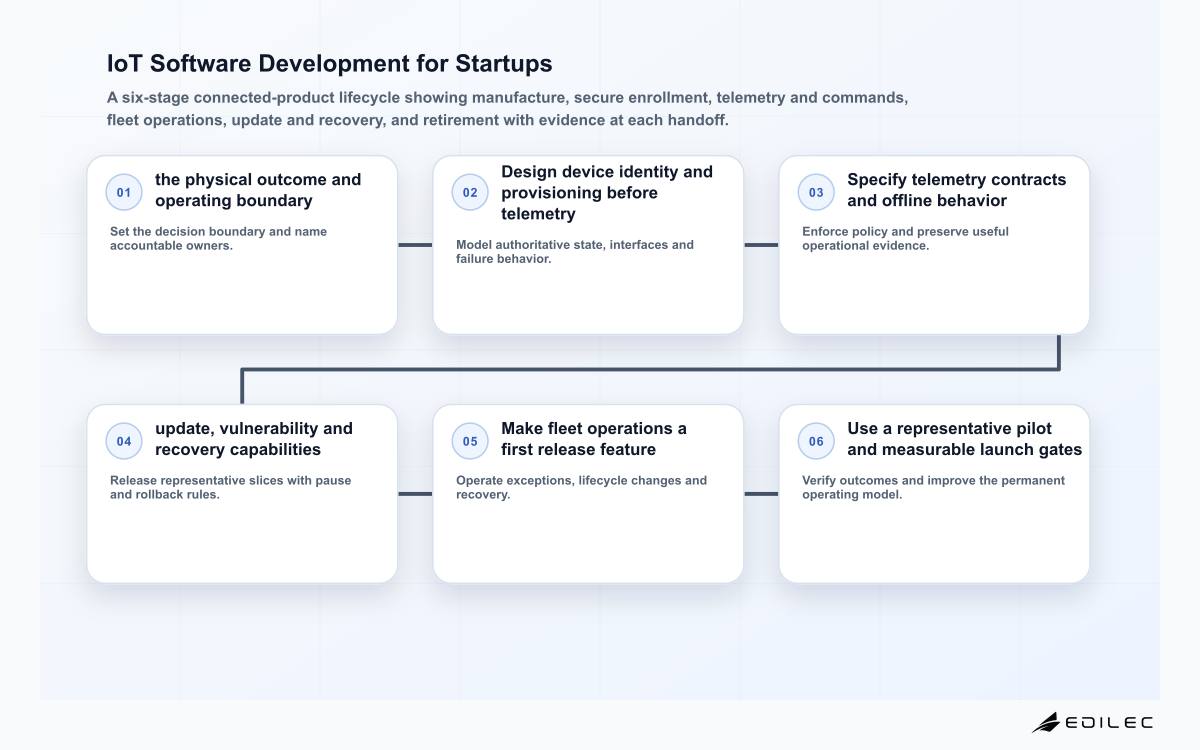 IoT Software Development for Startups

A six-stage connected-product lifecycle showing manufacture, secure enrollment, telemetry and commands, fleet operations, update and recovery, and retirement with evidence at each handoff.

01 the physical outcome and operating boundary

Set the decision boundary and name accountable owners.

02 Design device identity and provisioning before telemetry

Model authoritative state, interfaces and failure behavior.

03 Specify telemetry contracts and offline behavior

Enforce policy and preserve useful operational evidence.

04 update, vulnerability and recovery capabilities

Release representative slices with pause and rollback rules.

05 Make fleet operations a first release feature

Operate exceptions, lifecycle changes and recovery.

06 Use a representative pilot and measurable launch gates

Verify outcomes and improve the permanent operating model.

EDILEC